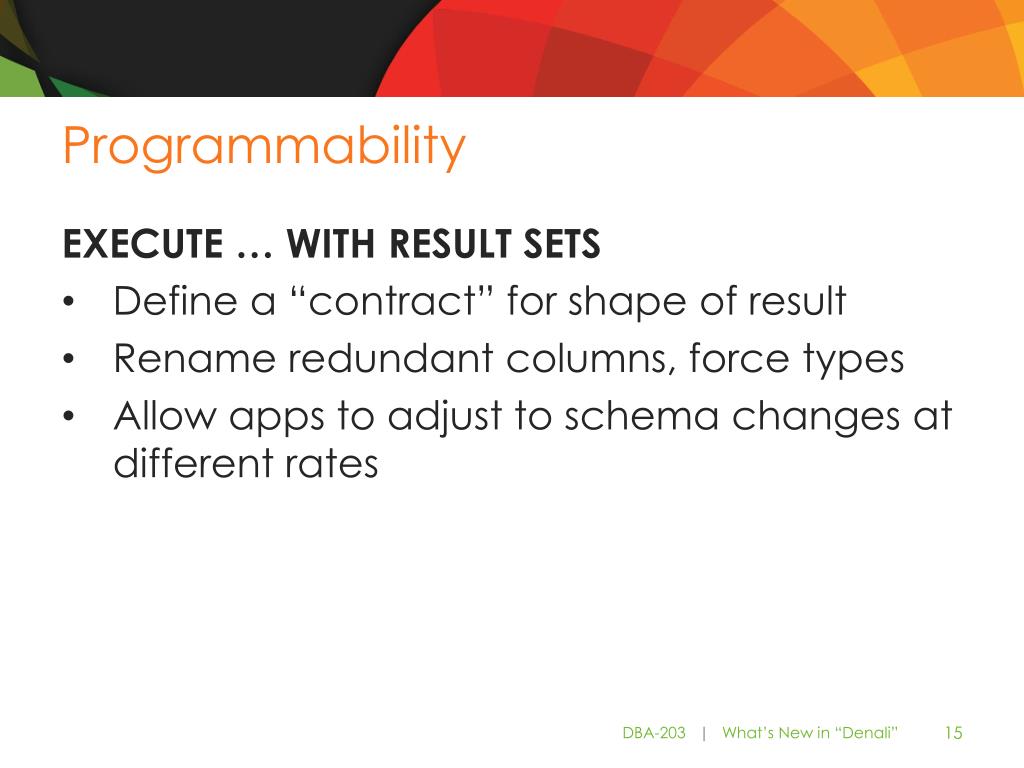 Programmability

EXECUTE … WITH RESULT SETS

• Define a “contract” for shape of result
• Rename redundant columns, force types
• Allow apps to adjust to schema changes at different rates

DBA-203 | What’s New in “Denali” 15